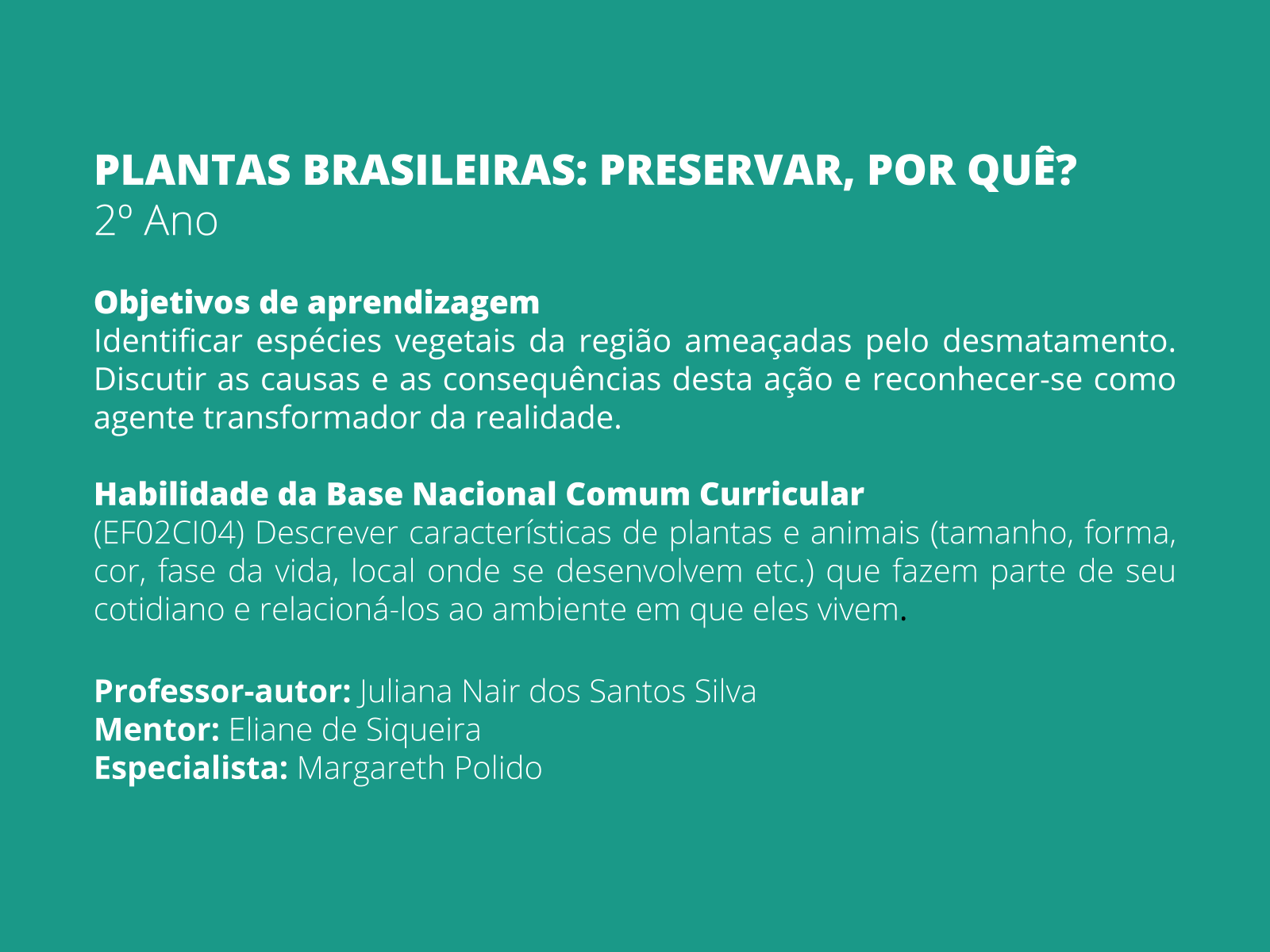 PLANTAS BRASILEIRAS: PRESERVAR, POR QUÊ?
2º Ano

Objetivos de aprendizagem
Identificar espécies vegetais da região ameaçadas pelo desmatamento. Discutir as causas e as consequências desta ação e reconhecer-se como agente transformador da realidade.

Habilidade da Base Nacional Comum Curricular
(EF02CI04) Descrever características de plantas e animais (tamanho, forma, cor, fase da vida, local onde se desenvolvem etc.) que fazem parte de seu cotidiano e relacioná-los ao ambiente em que eles vivem.

Professor-autor: Juliana Nair dos Santos Silva
Mentor: Eliane de Siqueira
Especialista: Margareth Polido